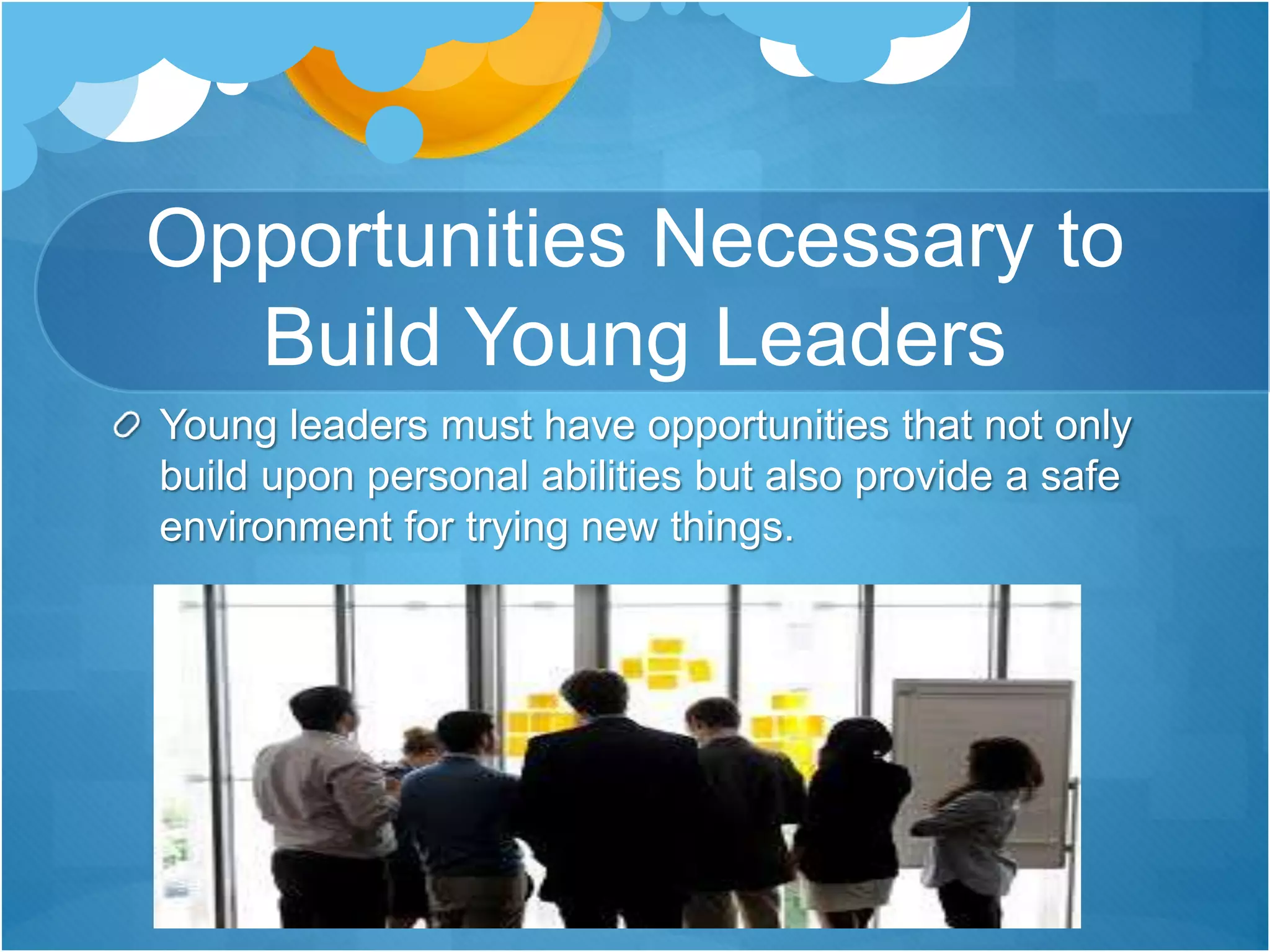 Opportunities Necessary to Build Young Leaders

Young leaders must have opportunities that not only build upon personal abilities but also provide a safe environment for trying new things.